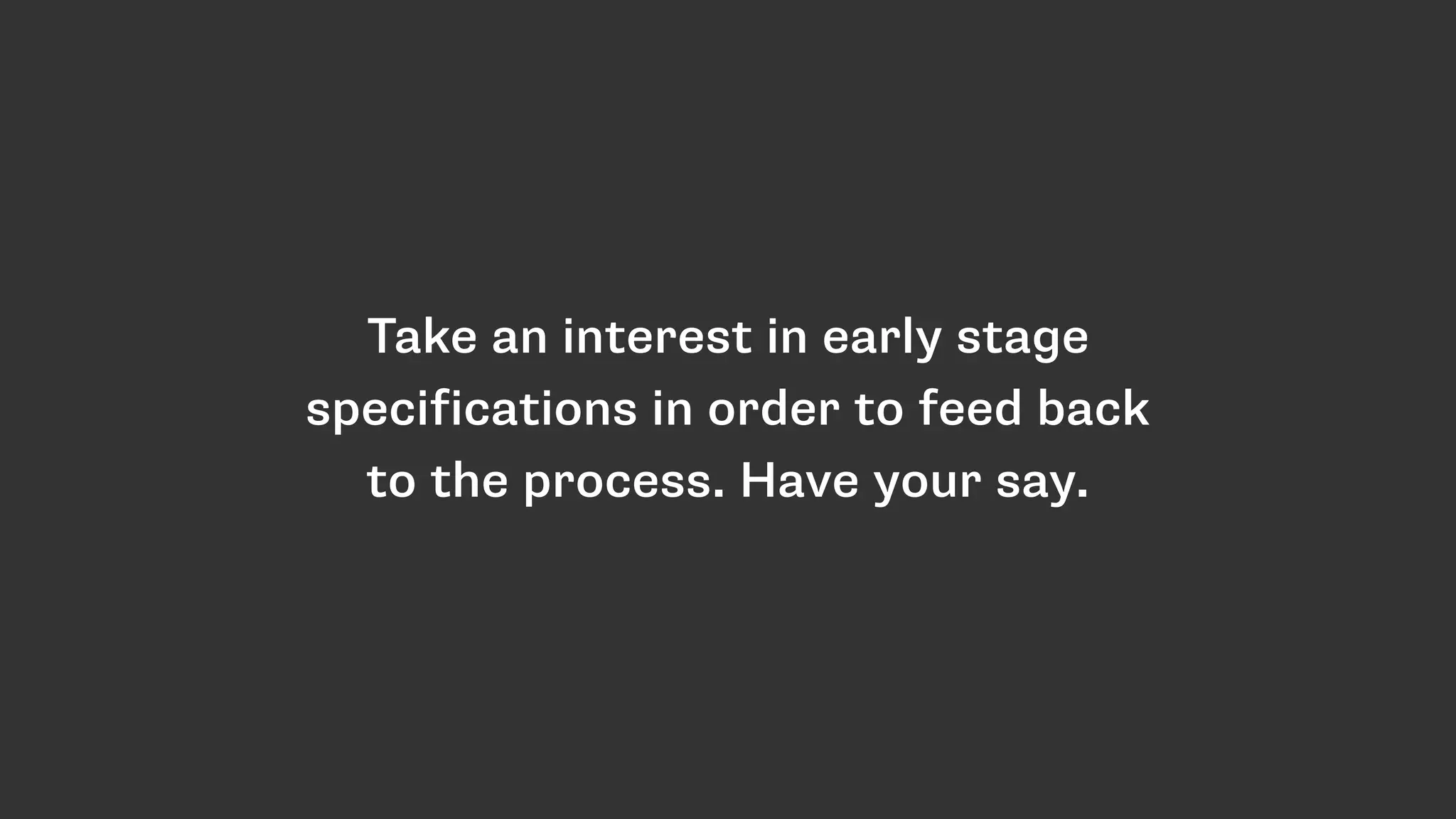 Take an interest in early stage specifications in order to feed back to the process. Have your say.